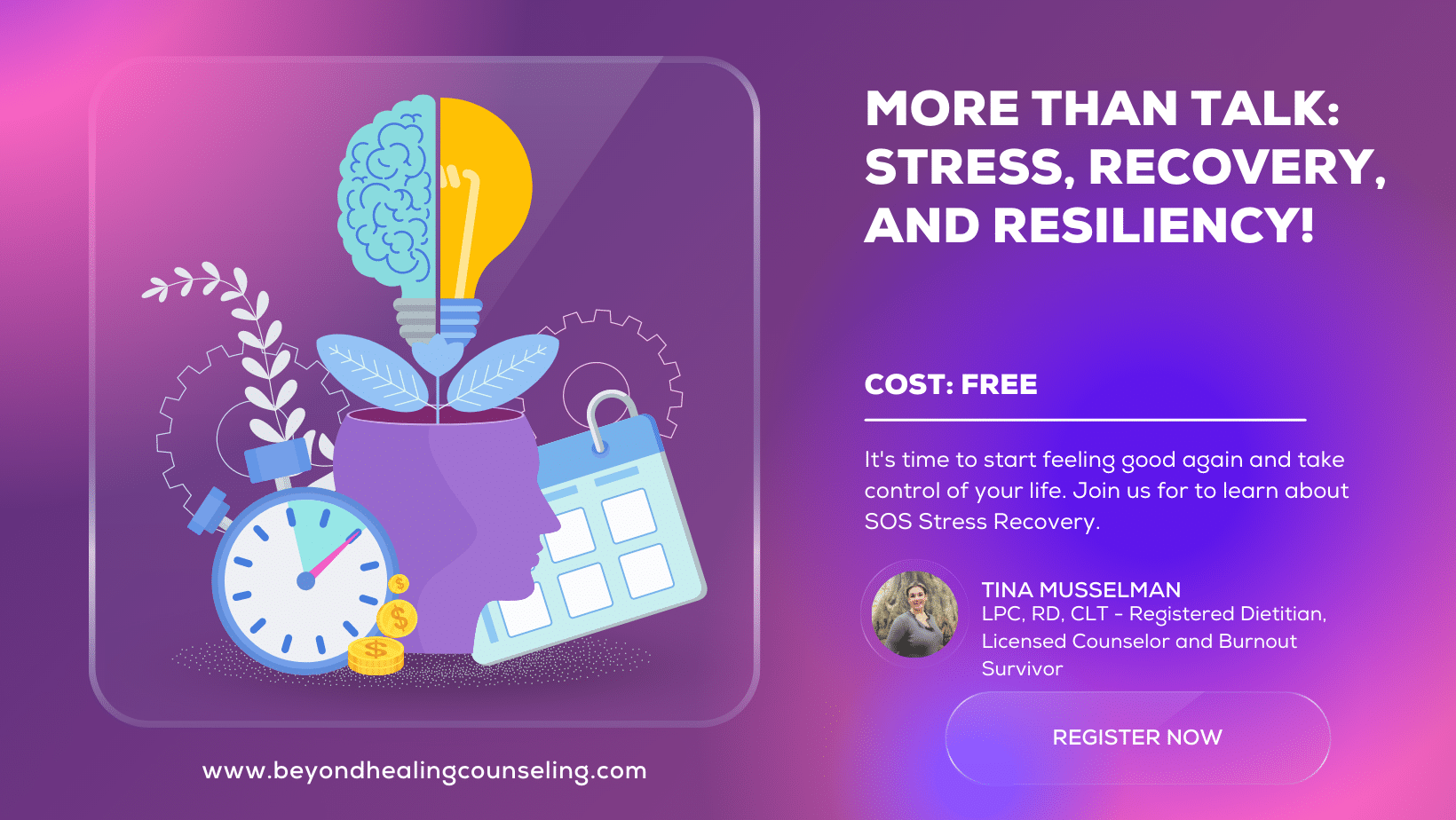 MORE THAN TALK: STRESS, RECOVERY, AND RESILIENCY!

COST: FREE

It's time to start feeling good again and take control of your life. Join us for to learn about SOS Stress Recovery.

TINA MUSSELMAN
LPC, RD, CLT - Registered Dietitian, Licensed Counselor and Burnout Survivor

REGISTER NOW

www.beyondhealingcounseling.com